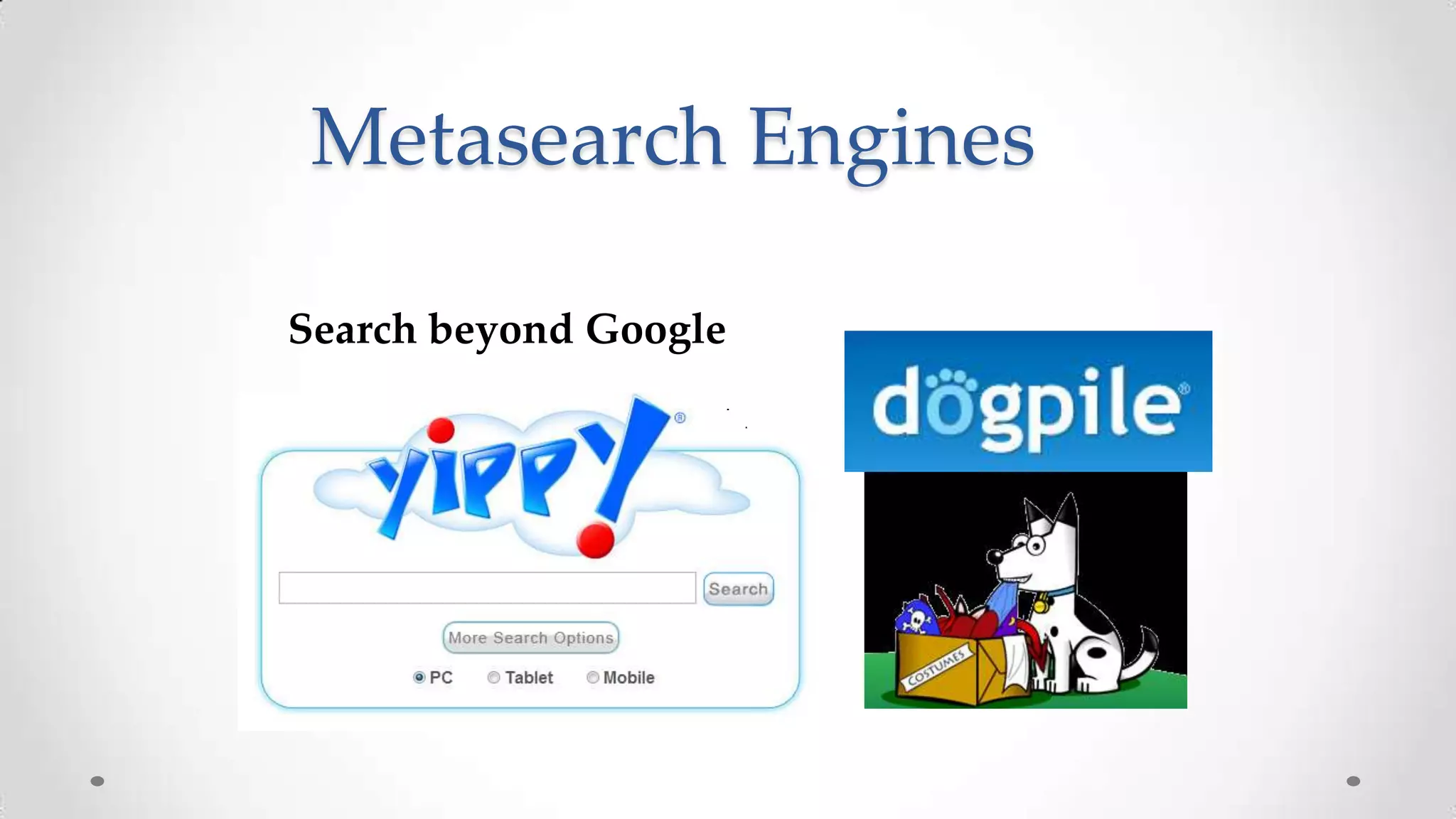 Metasearch Engines

Search beyond Google

yippy!®

Search

More Search Options

PC Tablet Mobile

dogpile®

COSTUMES